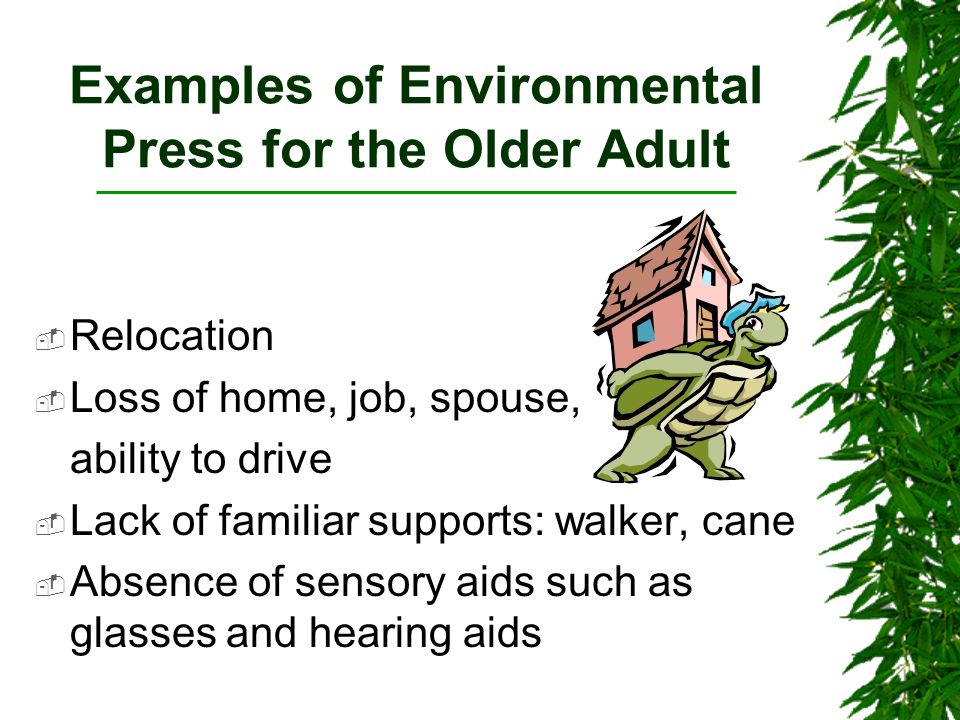 Examples of Environmental Press for the Older Adult

Relocation

Loss of home, job, spouse, ability to drive

Lack of familiar supports: walker, cane

Absence of sensory aids such as glasses and hearing aids